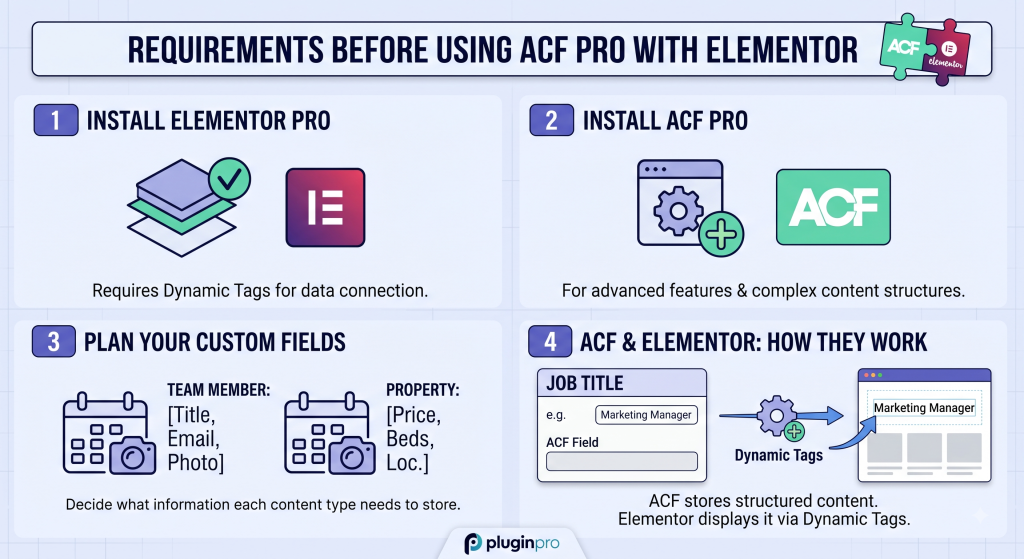 REQUIREMENTS BEFORE USING ACF PRO WITH ELEMENTOR

ACF elementor

1 INSTALL ELEMENTOR PRO

Requires Dynamic Tags for data connection.

2 INSTALL ACF PRO

ACF

For advanced features & complex content structures.

3 PLAN YOUR CUSTOM FIELDS

TEAM MEMBER: [Title, Email, Photo]

PROPERTY: [Price, Beds, Loc.]

Decide what information each content type needs to store.

4 ACF & ELEMENTOR: HOW THEY WORK

JOB TITLE

e.g. Marketing Manager

ACF Field

Dynamic Tags

Marketing Manager

ACF stores structured content. Elementor displays it via Dynamic Tags.

pluginpro